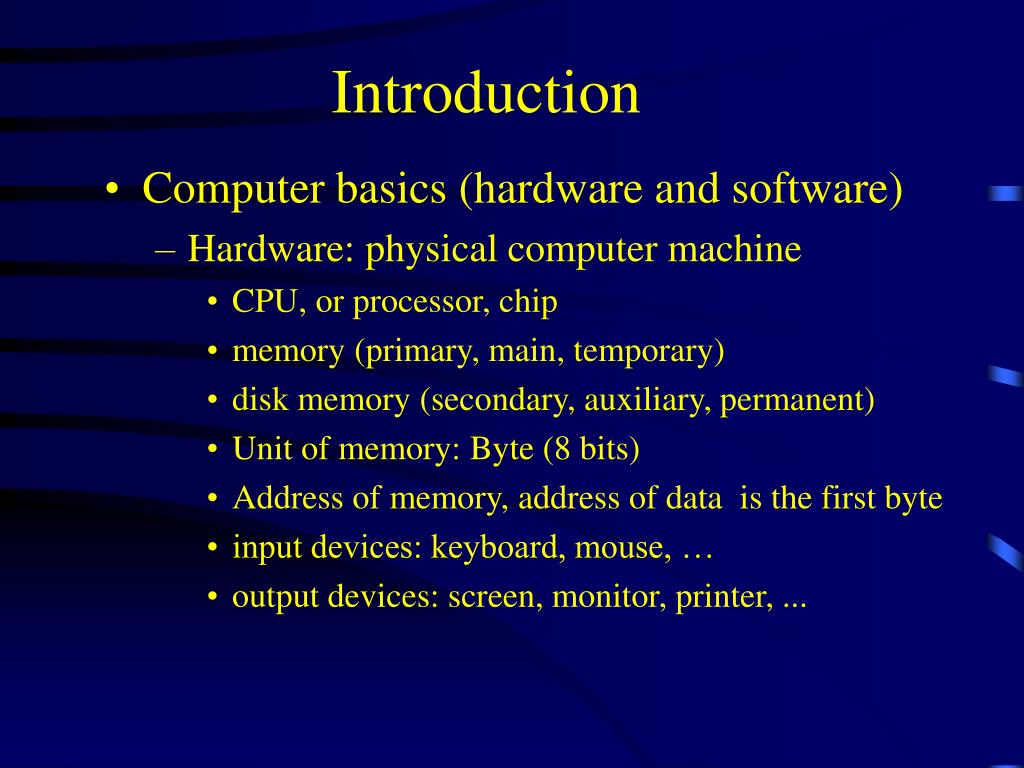 Introduction

• Computer basics (hardware and software)

– Hardware: physical computer machine

• CPU, or processor, chip
• memory (primary, main, temporary)
• disk memory (secondary, auxiliary, permanent)
• Unit of memory: Byte (8 bits)
• Address of memory, address of data is the first byte
• input devices: keyboard, mouse, …
• output devices: screen, monitor, printer, ...